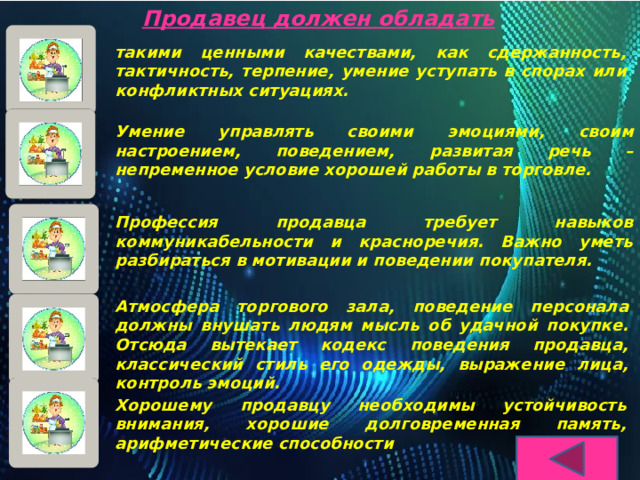 Продавец должен обладать

такими ценными качествами, как сдержанность, тактичность, терпение, умение уступать в спорах или конфликтных ситуациях.

Умение управлять своими эмоциями, своим настроением, поведением, развитая речь – непременное условие хорошей работы в торговле.

Профессия продавца требует навыков коммуникабельности и красноречия. Важно уметь разбираться в мотивации и поведении покупателя.

Атмосфера торгового зала, поведение персонала должны внушать людям мысль об удачной покупке. Отсюда вытекает кодекс поведения продавца, классический стиль его одежды, выражение лица, контроль эмоций.

Хорошему продавцу необходимы устойчивость внимания, хорошие долговременная память, арифметические способности